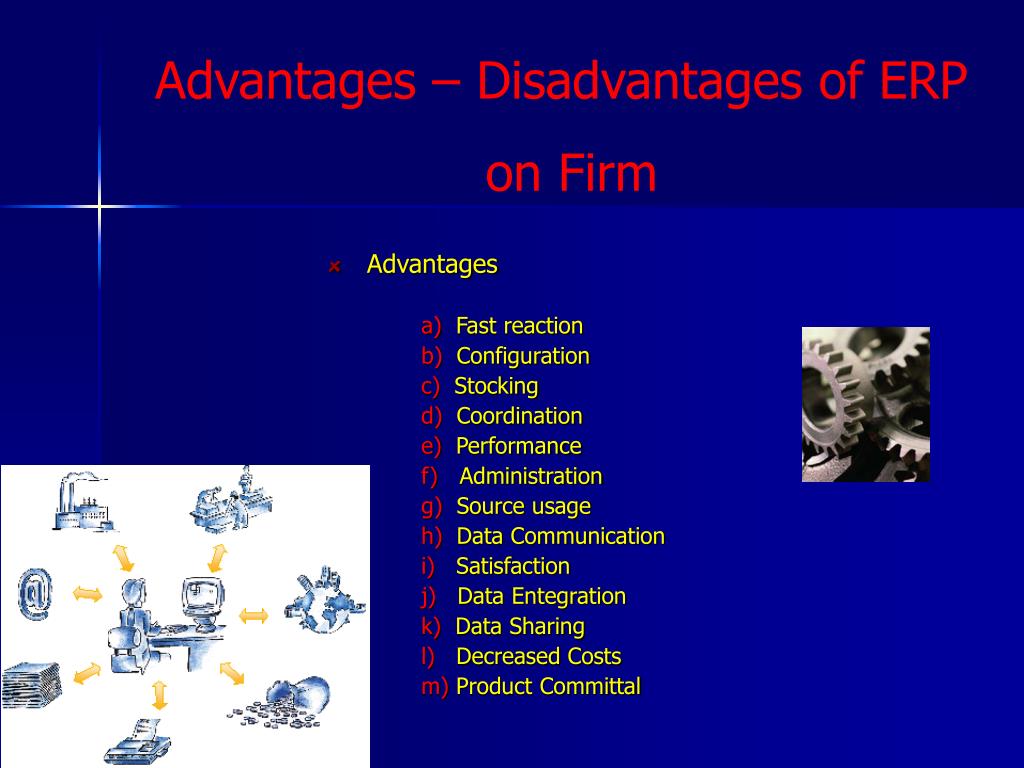 Advantages – Disadvantages of ERP on Firm

Advantages

a) Fast reaction
b) Configuration
c) Stocking
d) Coordination
e) Performance
f) Administration
g) Source usage
h) Data Communication
i) Satisfaction
j) Data Entegration
k) Data Sharing
l) Decreased Costs
m) Product Committal

@